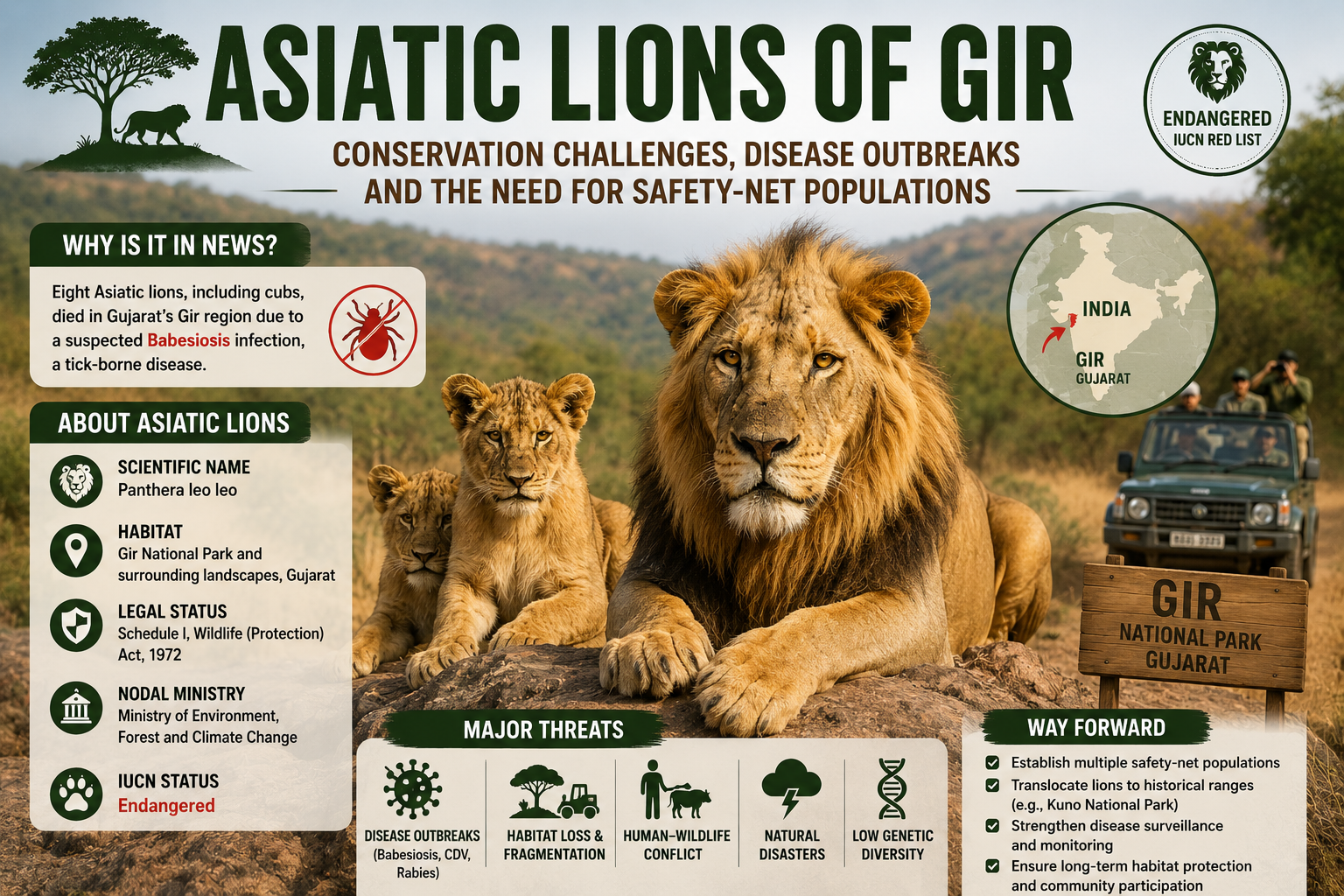 ASIATIC LIONS OF GIR

CONSERVATION CHALLENGES, DISEASE OUTBREAKS AND THE NEED FOR SAFETY-NET POPULATIONS

ENDANGERED
IUCN RED LIST

WHY IS IT IN NEWS?

Eight Asiatic lions, including cubs, died in Gujarat's Gir region due to a suspected Babesiosis infection, a tick-borne disease.

INDIA
GIR
GUJARAT

ABOUT ASIATIC LIONS

SCIENTIFIC NAME
Panthera leo leo

HABITAT
Gir National Park and surrounding landscapes, Gujarat

LEGAL STATUS
Schedule I, Wildlife (Protection) Act, 1972

NODAL MINISTRY
Ministry of Environment, Forest and Climate Change

IUCN STATUS
Endangered

GIR
NATIONAL PARK
GUJARAT

MAJOR THREATS

DISEASE OUTBREAKS (Babesiosis, CDV, Rabies)

HABITAT LOSS & FRAGMENTATION

HUMAN–WILDLIFE CONFLICT

NATURAL DISASTERS

LOW GENETIC DIVERSITY

WAY FORWARD

Establish multiple safety-net populations
Translocate lions to historical ranges (e.g., Kuno National Park)
Strengthen disease surveillance and monitoring
Ensure long-term habitat protection and community participation